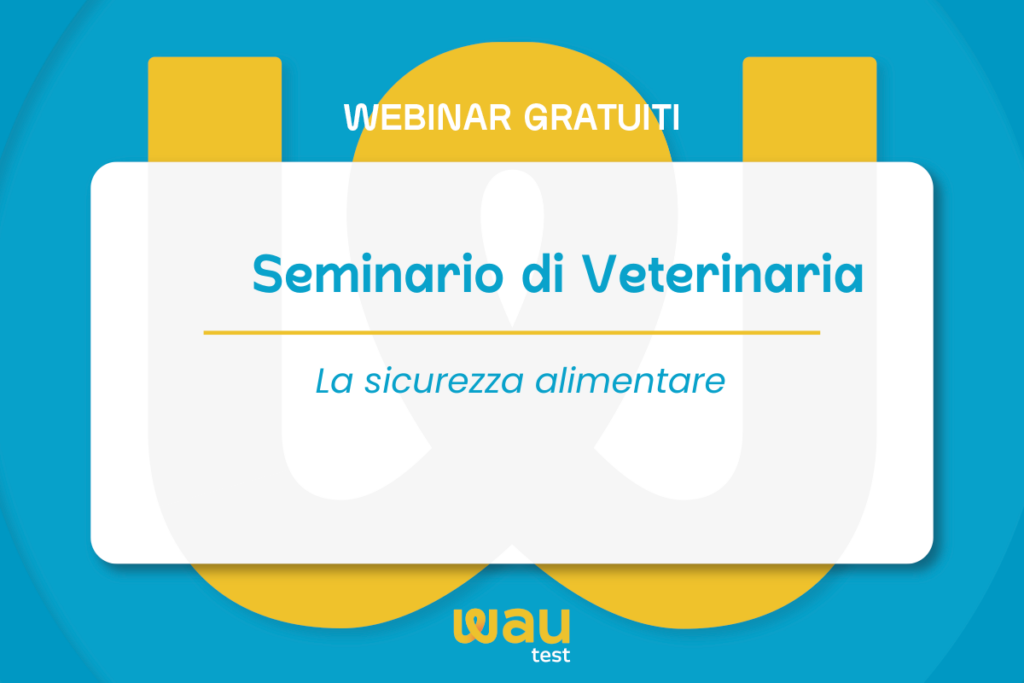 WEBINAR GRATUITI

Seminario di Veterinaria

La sicurezza alimentare

wau
test